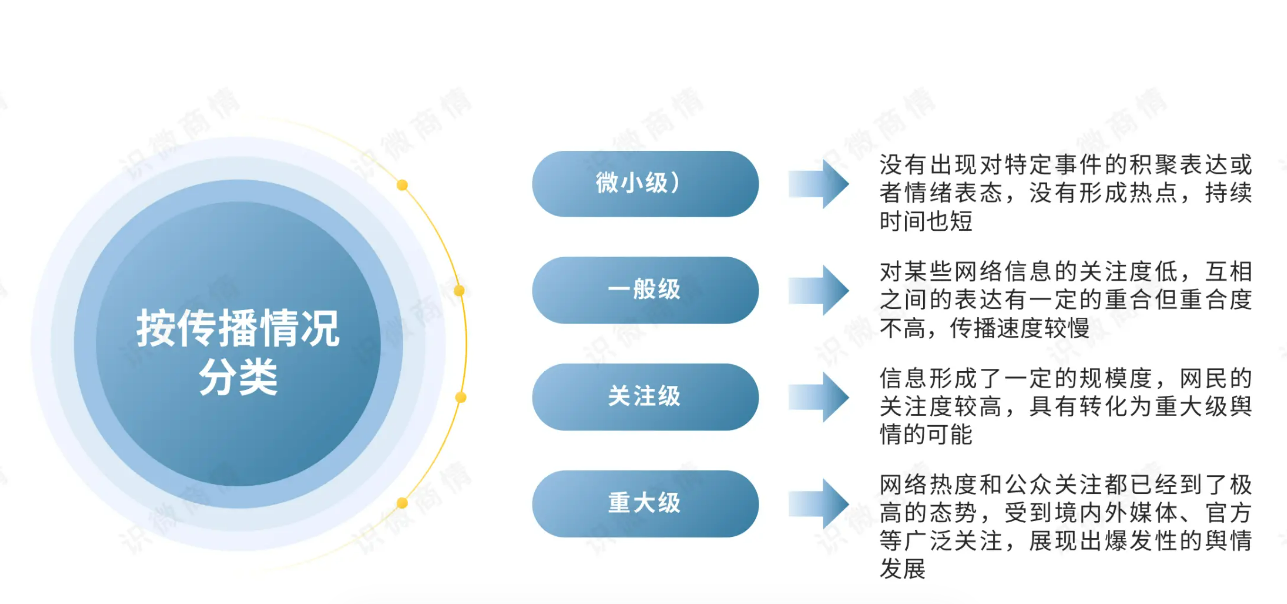 按传播情况分类

微小级）

没有出现对特定事件的积聚表达或者情绪表态，没有形成热点，持续时间也短

一般级

对某些网络信息的关注度低，互相之间的表达有一定的重合但重合度不高，传播速度较慢

关注级

信息形成了一定的规模度，网民的关注度较高，具有转化为重大级舆情的可能

重大级

网络热度和公众关注都已经到了极高的态势，受到境内外媒体、官方等广泛关注，展现出爆发性的舆情发展

识微商情